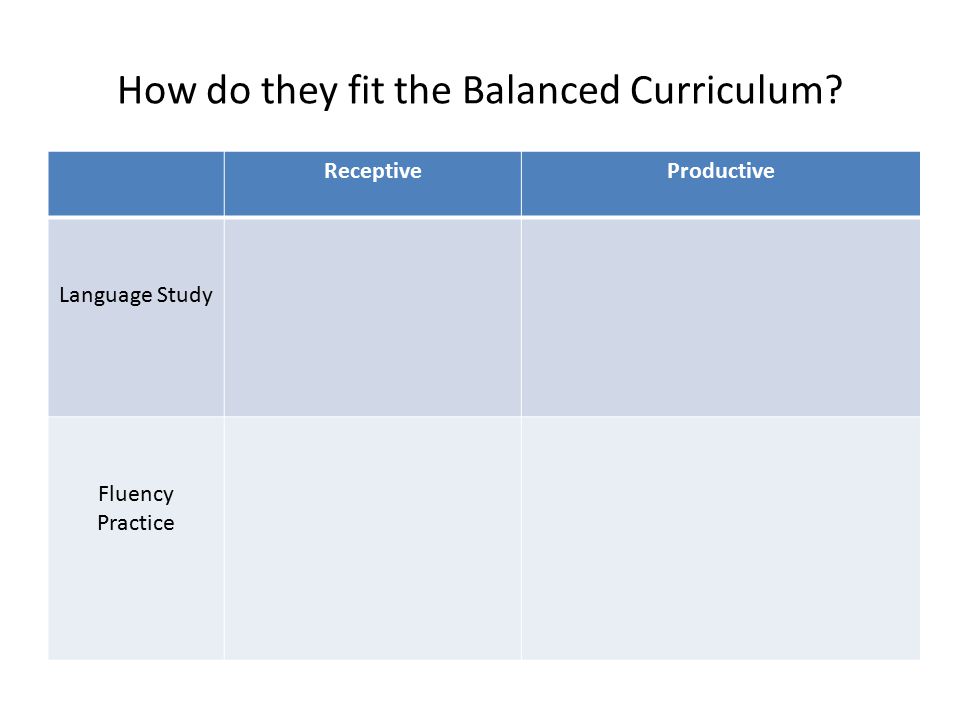 How do they fit the Balanced Curriculum?

| | Receptive | Productive |
|---|---|---|
| Language Study | | |
| Fluency Practice | | |